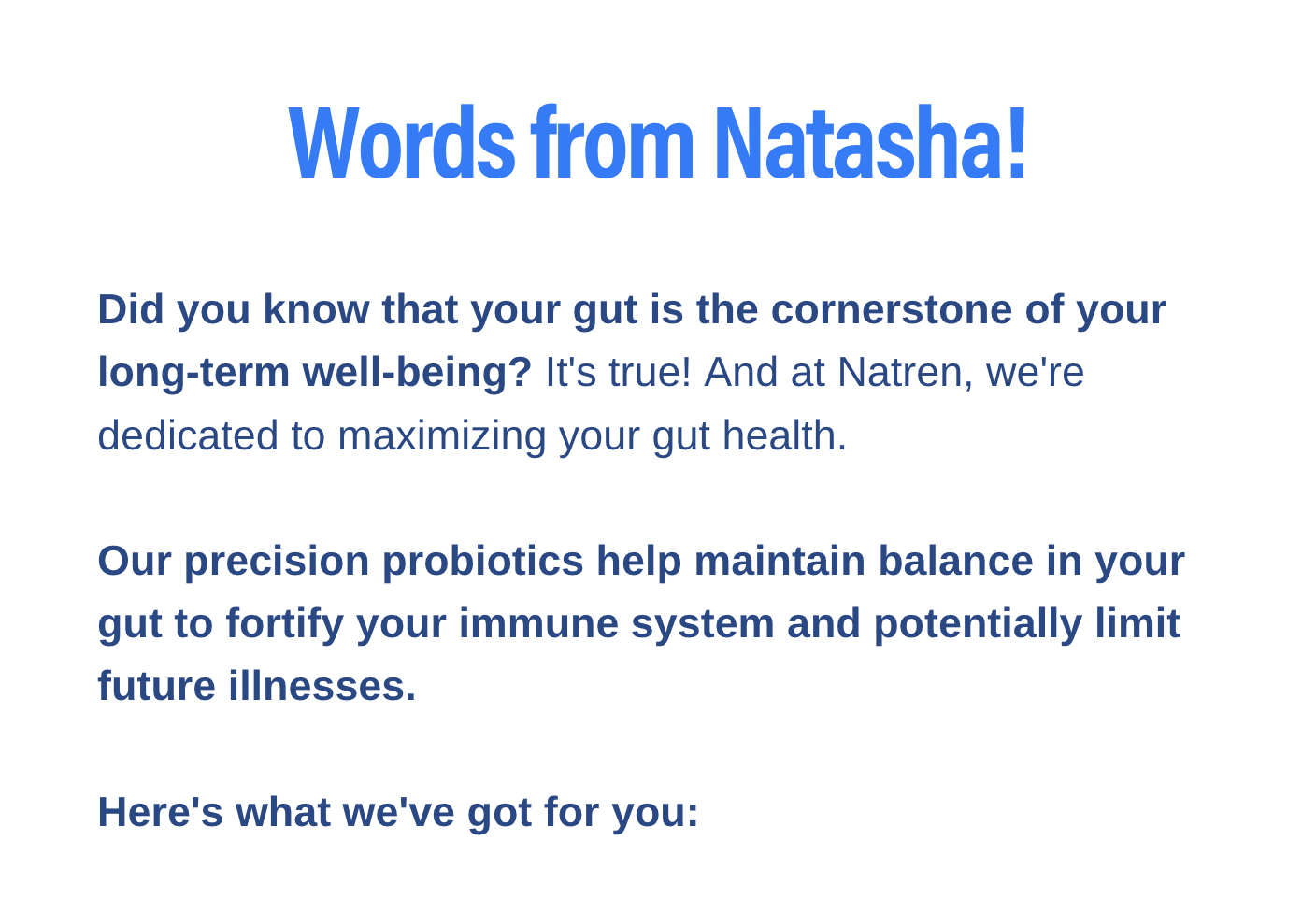 Words from Natasha!

Did you know that your gut is the cornerstone of your long-term well-being? It's true! And at Natren, we're dedicated to maximizing your gut health.

Our precision probiotics help maintain balance in your gut to fortify your immune system and potentially limit future illnesses.

Here's what we've got for you: